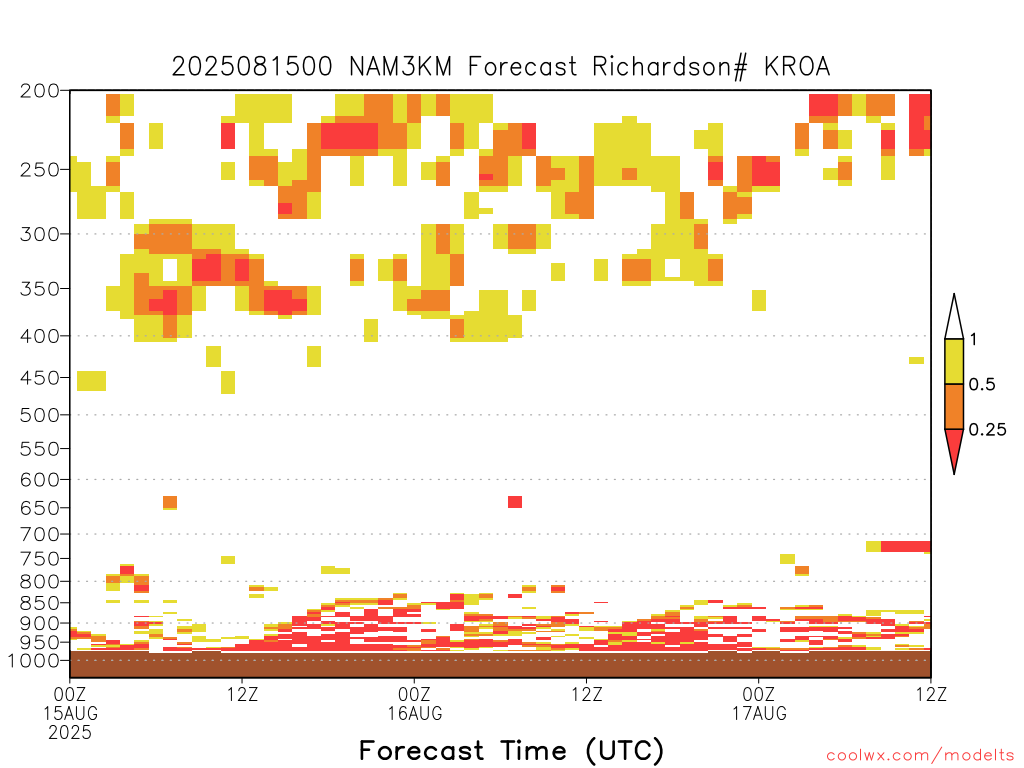 2025081500 NAM3KM Forecast Richardson# KROA

200
250
300
350
400
450
500
550
600
650
700
750
800
850
900
950
1000

1
0.5
0.25

00Z
15AUG
2025
12Z
00Z
16AUG
12Z
00Z
17AUG
12Z

Forecast Time (UTC)

coolwx.com/modelts